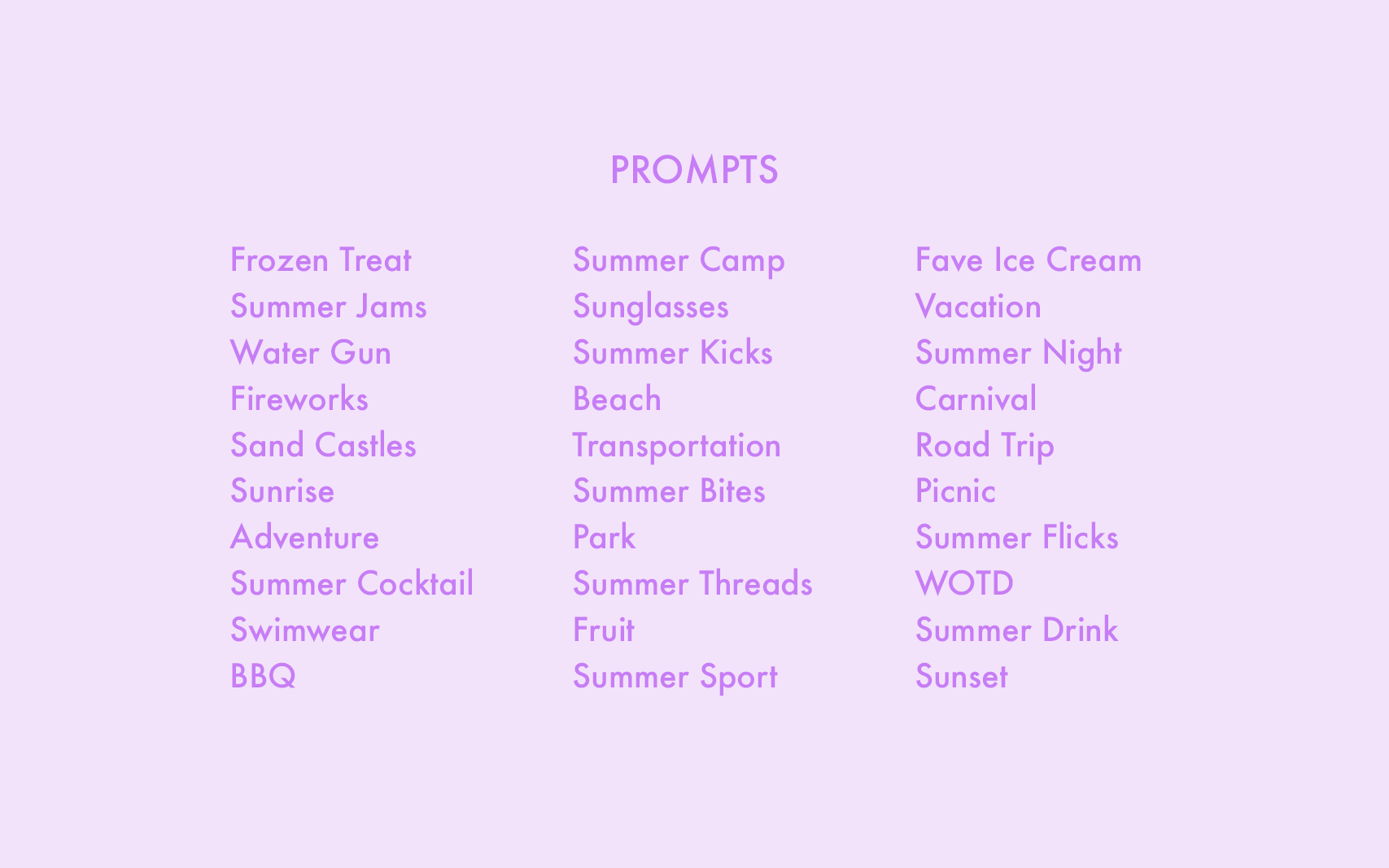 PROMPTS

Frozen Treat
Summer Jams
Water Gun
Fireworks
Sand Castles
Sunrise
Adventure
Summer Cocktail
Swimwear
BBQ

Summer Camp
Sunglasses
Summer Kicks
Beach
Transportation
Summer Bites
Park
Summer Threads
Fruit
Summer Sport

Fave Ice Cream
Vacation
Summer Night
Carnival
Road Trip
Picnic
Summer Flicks
WOTD
Summer Drink
Sunset